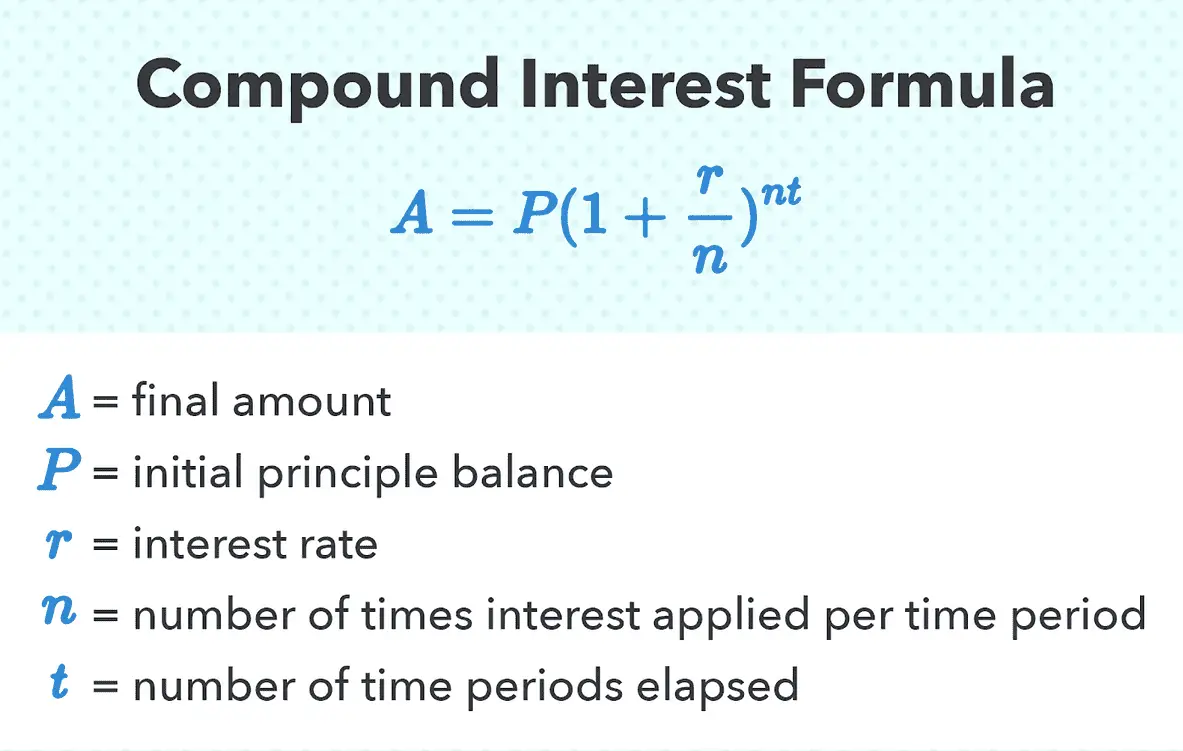 Compound Interest Formula

$A = P(1 + \frac{r}{n})^{nt}$

$A$ = final amount
$P$ = initial principle balance
$r$ = interest rate
$n$ = number of times interest applied per time period
$t$ = number of time periods elapsed